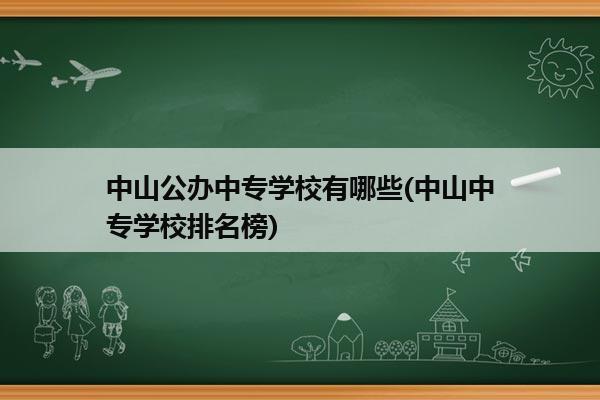 中山公办中专学校有哪些(中山中专学校排名榜)